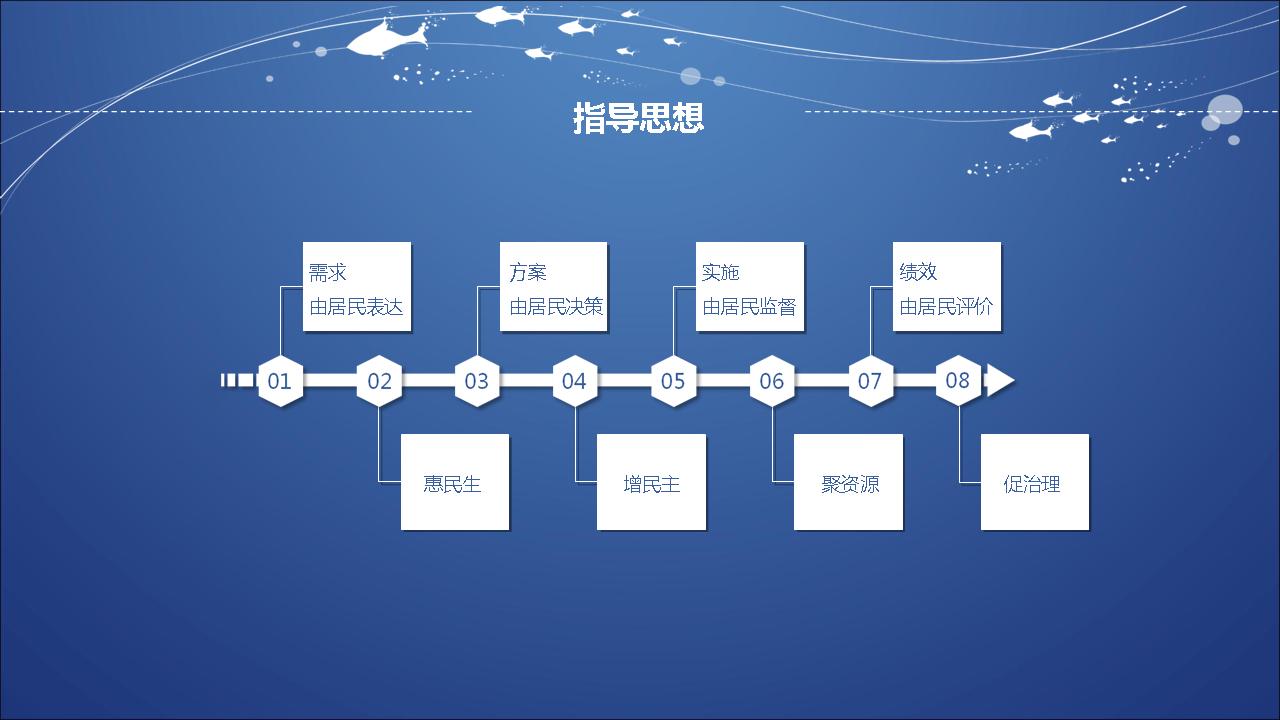 指导思想

需求
由居民表达

方案
由居民决策

实施
由居民监督

绩效
由居民评价

01

02

03

04

05

06

07

08

惠民生

增民主

聚资源

促治理